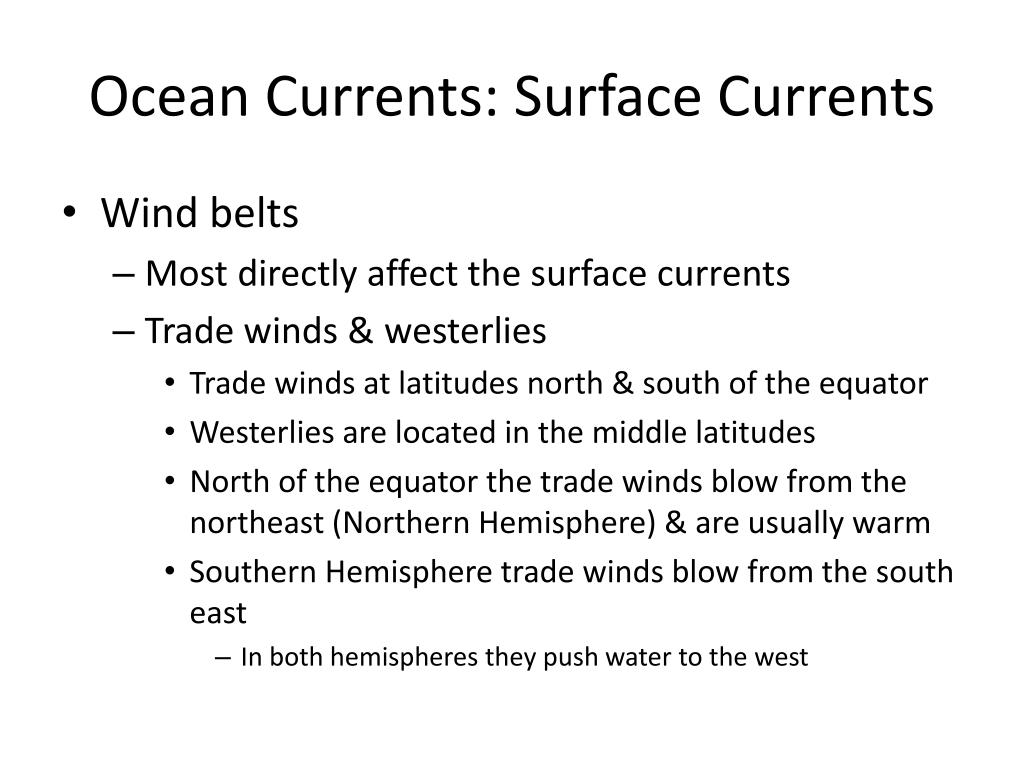 Ocean Currents: Surface Currents

• Wind belts
– Most directly affect the surface currents
– Trade winds & westerlies
• Trade winds at latitudes north & south of the equator
• Westerlies are located in the middle latitudes
• North of the equator the trade winds blow from the northeast (Northern Hemisphere) & are usually warm
• Southern Hemisphere trade winds blow from the south east
– In both hemispheres they push water to the west